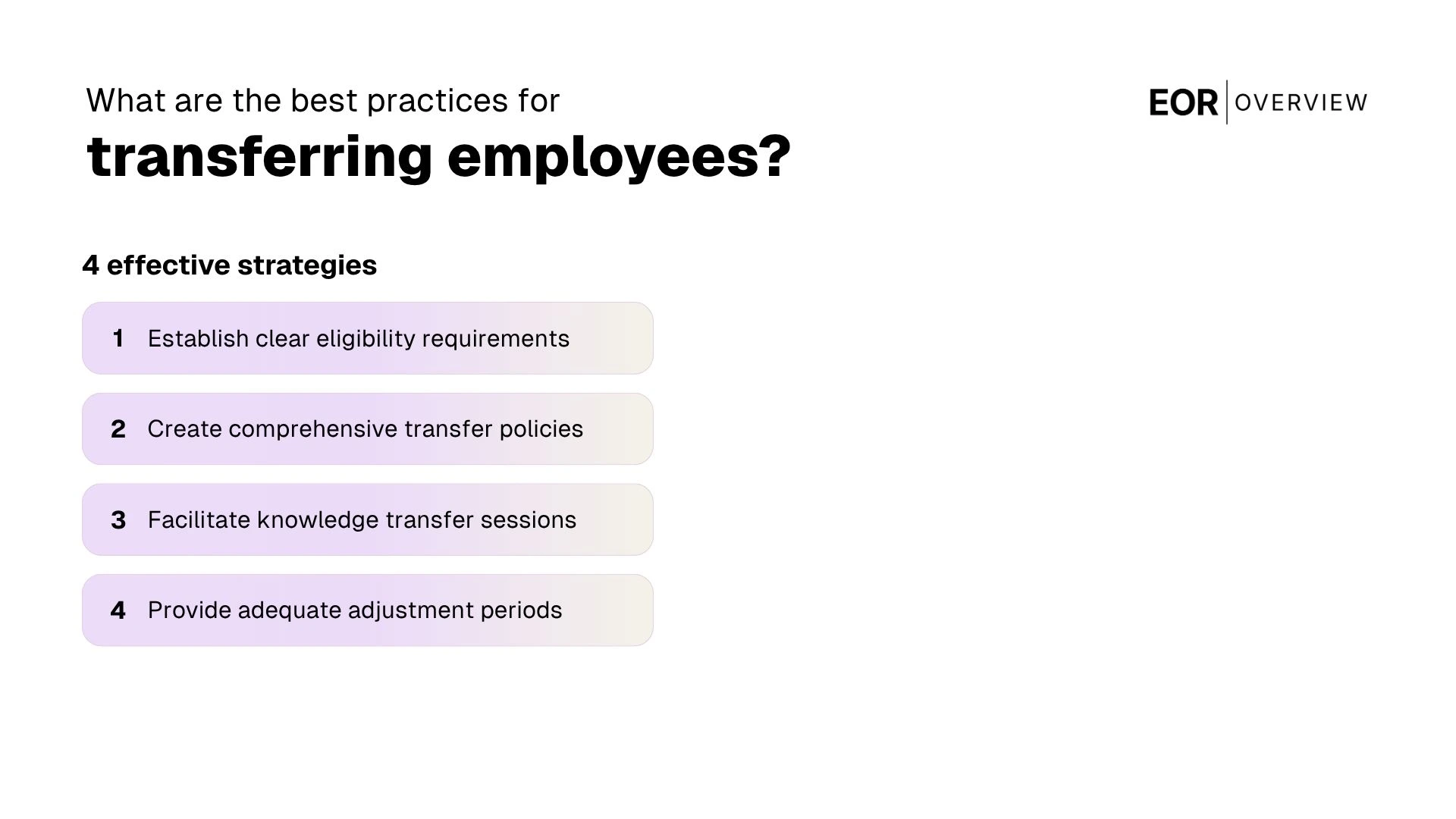 What are the best practices for
transferring employees?

EOR | OVERVIEW

4 effective strategies

1 Establish clear eligibility requirements

2 Create comprehensive transfer policies

3 Facilitate knowledge transfer sessions

4 Provide adequate adjustment periods